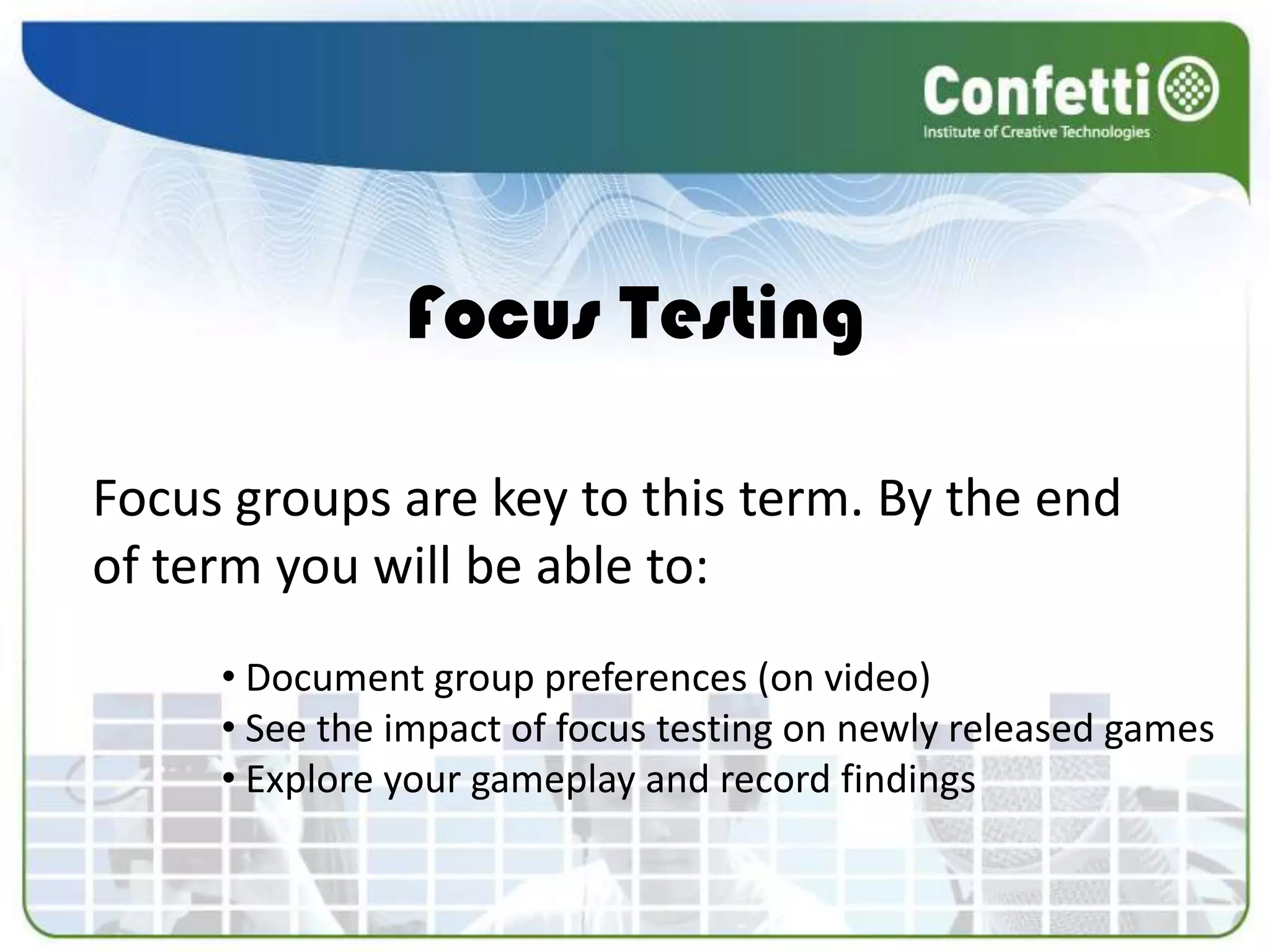 Confetti
Institute of Creative Technologies

Focus Testing

Focus groups are key to this term. By the end of term you will be able to:

• Document group preferences (on video)
• See the impact of focus testing on newly released games
• Explore your gameplay and record findings